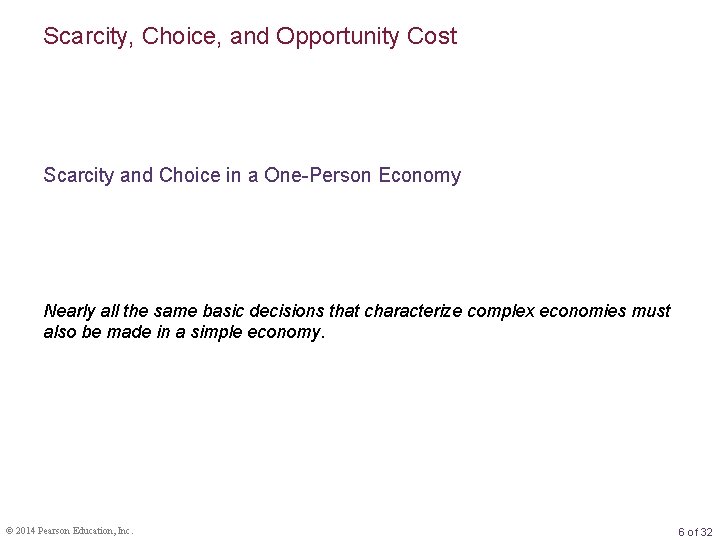 Scarcity, Choice, and Opportunity Cost

Scarcity and Choice in a One-Person Economy

Nearly all the same basic decisions that characterize complex economies must also be made in a simple economy.

© 2014 Pearson Education, Inc.

6 of 32